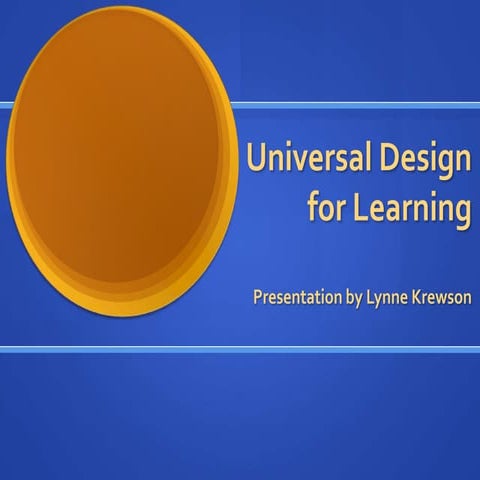 Universal Design for Learning

Presentation by Lynne Krewson